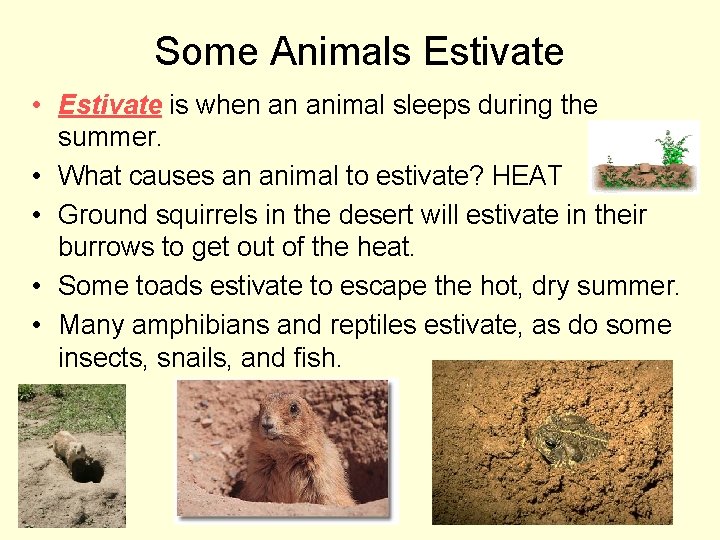 Some Animals Estivate

• Estivate is when an animal sleeps during the summer.
• What causes an animal to estivate? HEAT
• Ground squirrels in the desert will estivate in their burrows to get out of the heat.
• Some toads estivate to escape the hot, dry summer.
• Many amphibians and reptiles estivate, as do some insects, snails, and fish.